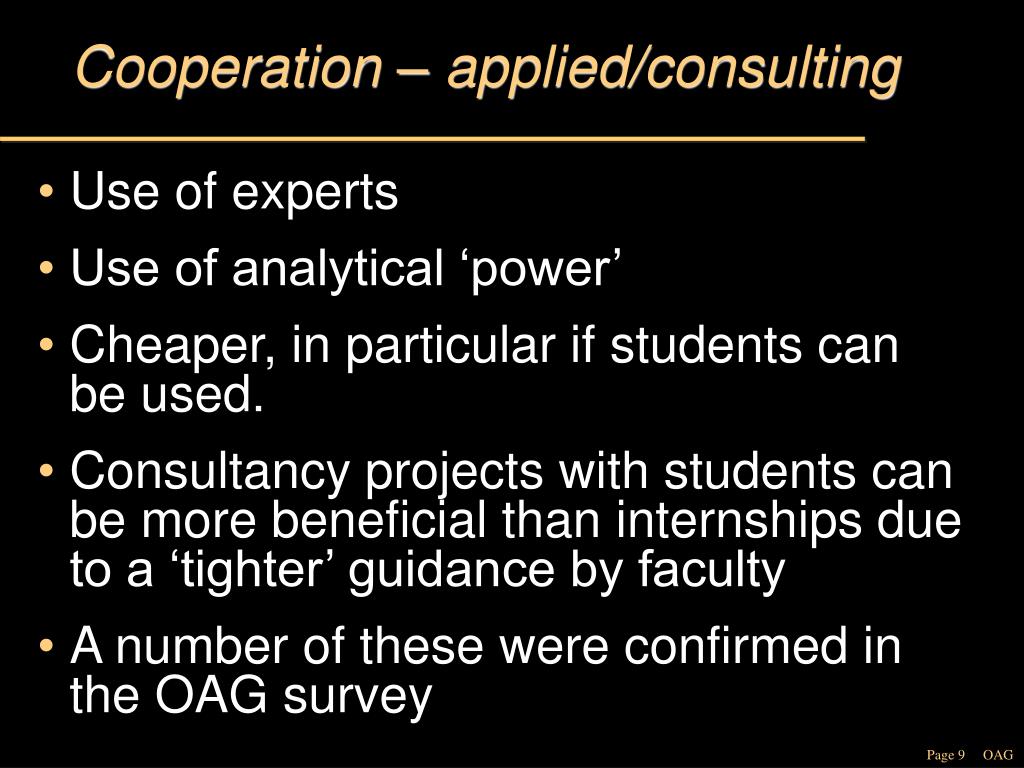 Cooperation – applied/consulting

• Use of experts
• Use of analytical ‘power’
• Cheaper, in particular if students can be used.
• Consultancy projects with students can be more beneficial than internships due to a ‘tighter’ guidance by faculty
• A number of these were confirmed in the OAG survey

Page 9 OAG